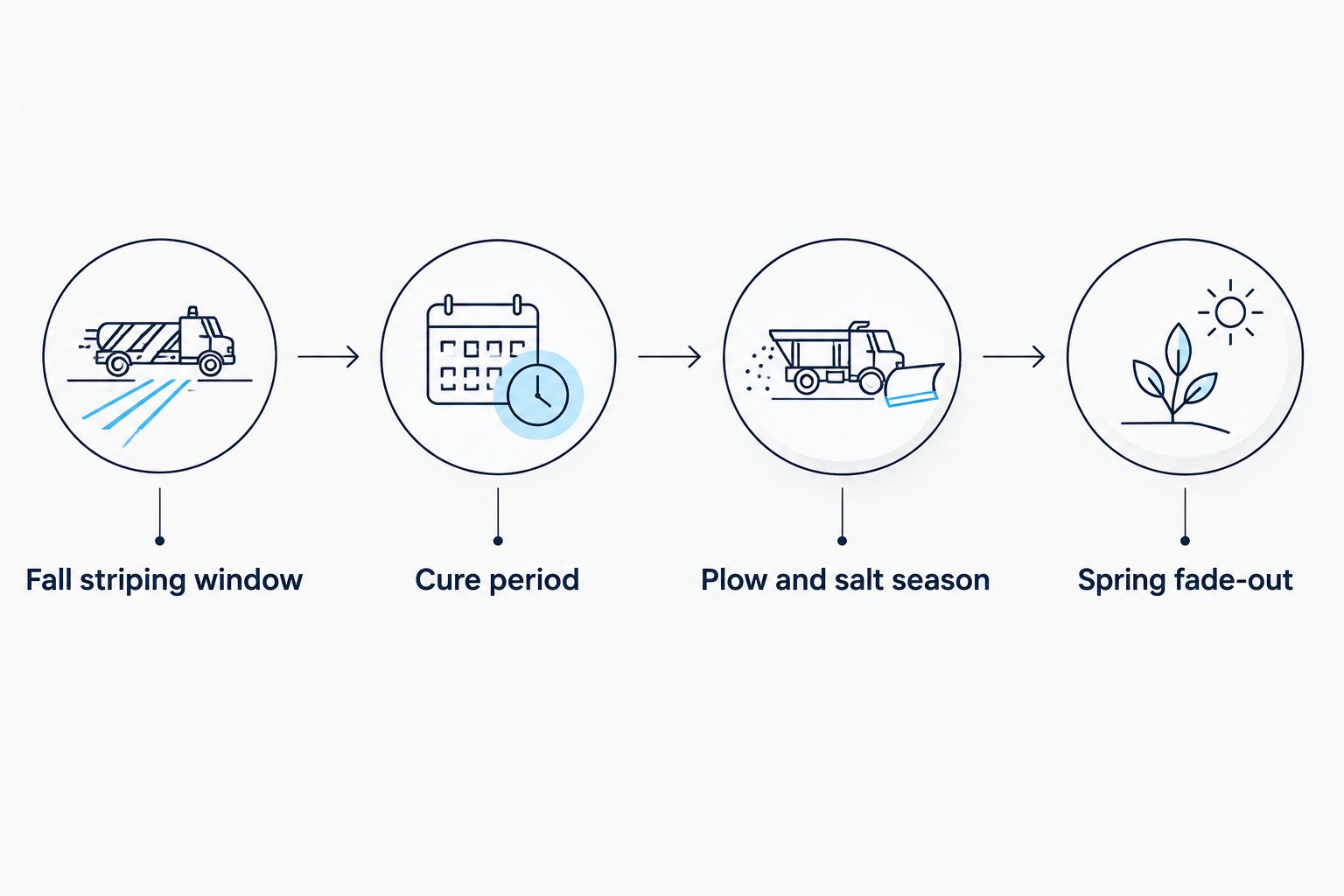 Fall striping window

Cure period

Plow and salt season

Spring fade-out